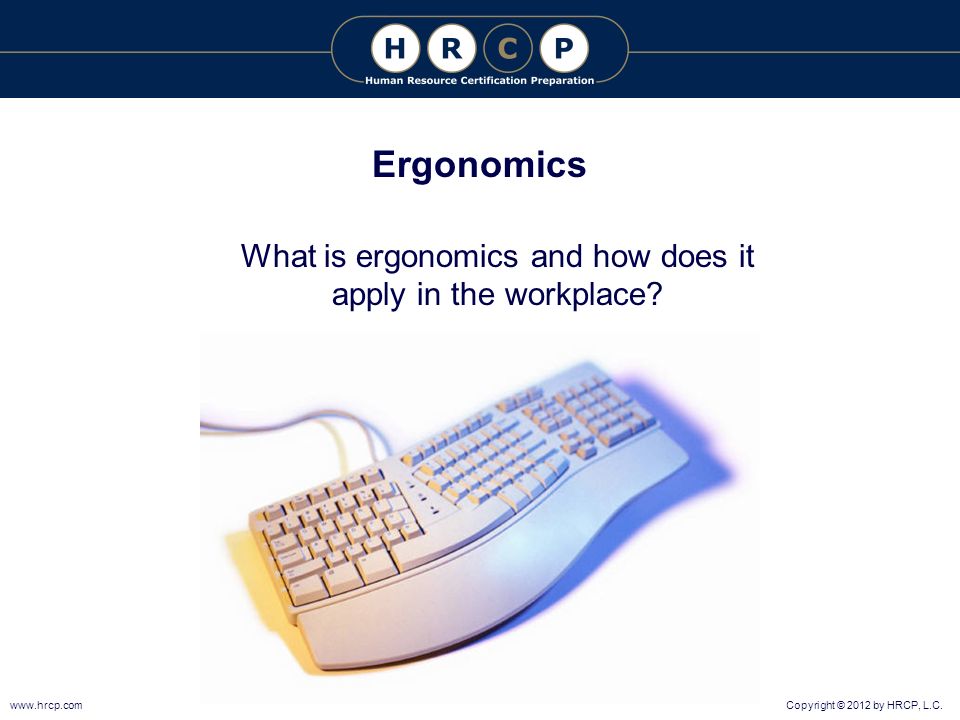 H R C P
Human Resource Certification Preparation

Ergonomics

What is ergonomics and how does it apply in the workplace?

www.hrcp.com

Copyright © 2012 by HRCP, L.C.